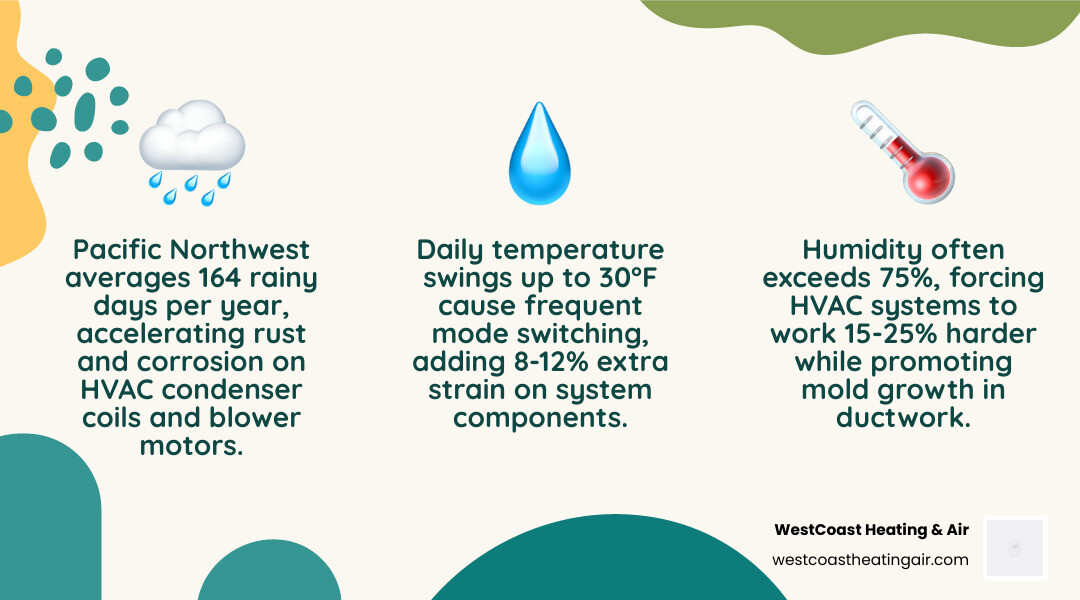 Pacific Northwest averages 164 rainy days per year, accelerating rust and corrosion on HVAC condenser coils and blower motors.

Daily temperature swings up to 30°F cause frequent mode switching, adding 8-12% extra strain on system components.

Humidity often exceeds 75%, forcing HVAC systems to work 15-25% harder while promoting mold growth in ductwork.

WestCoast Heating & Air
westcoastheatingair.com